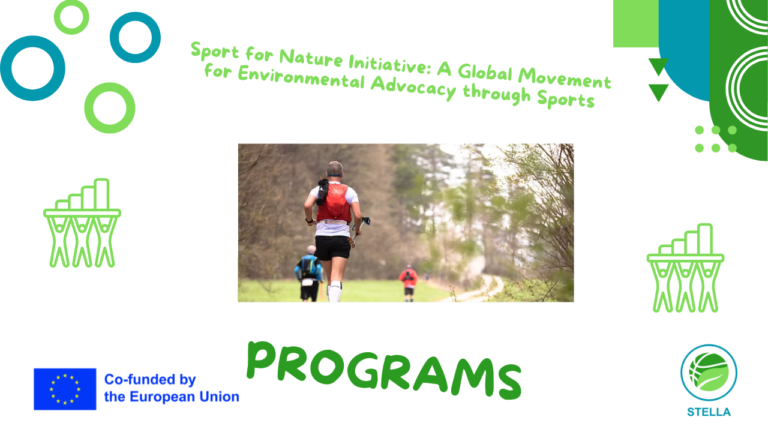 Sport for Nature Initiative: A Global Movement for Environmental Advocacy through Sports

PROGRAMS

Co-funded by the European Union

STELLA